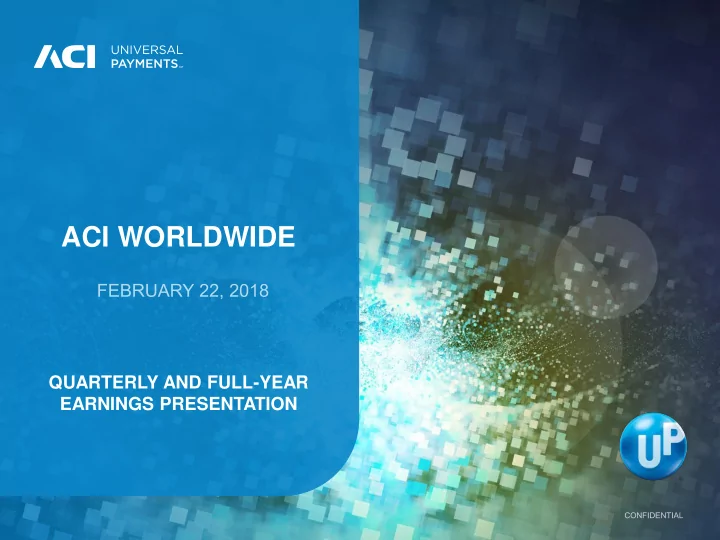 ACI UNIVERSAL PAYMENTS™

ACI WORLDWIDE

FEBRUARY 22, 2018

QUARTERLY AND FULL-YEAR EARNINGS PRESENTATION

UP

CONFIDENTIAL